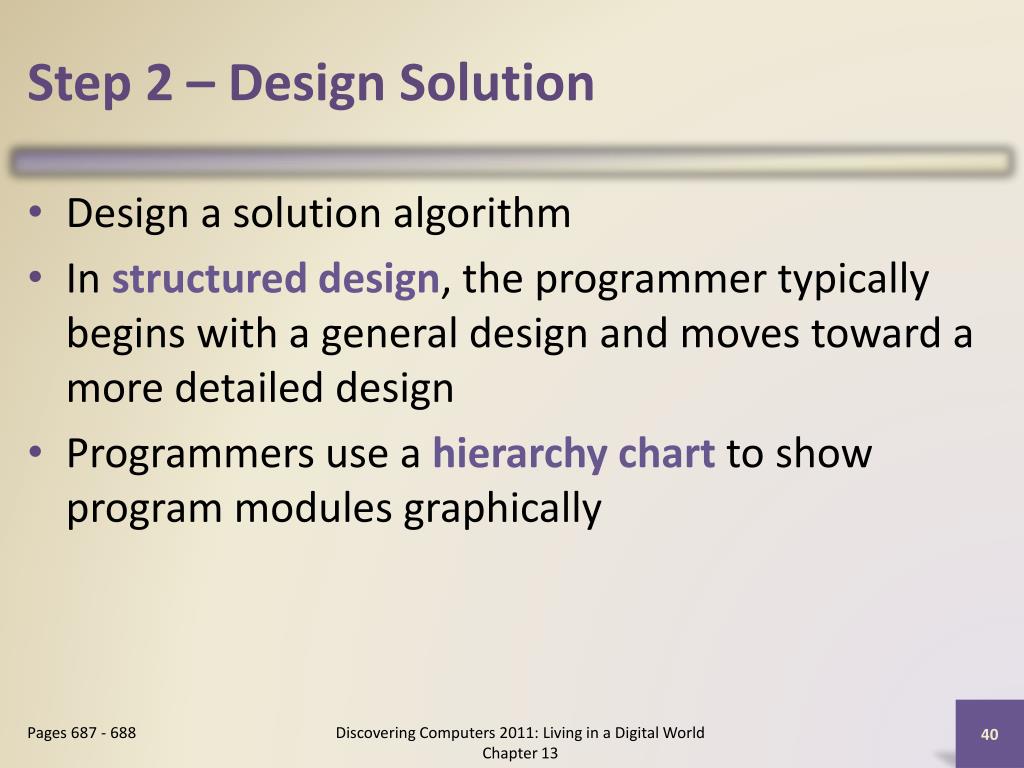 Step 2 – Design Solution

• Design a solution algorithm
• In structured design, the programmer typically begins with a general design and moves toward a more detailed design
• Programmers use a hierarchy chart to show program modules graphically

Pages 687 - 688

Discovering Computers 2011: Living in a Digital World
Chapter 13

40